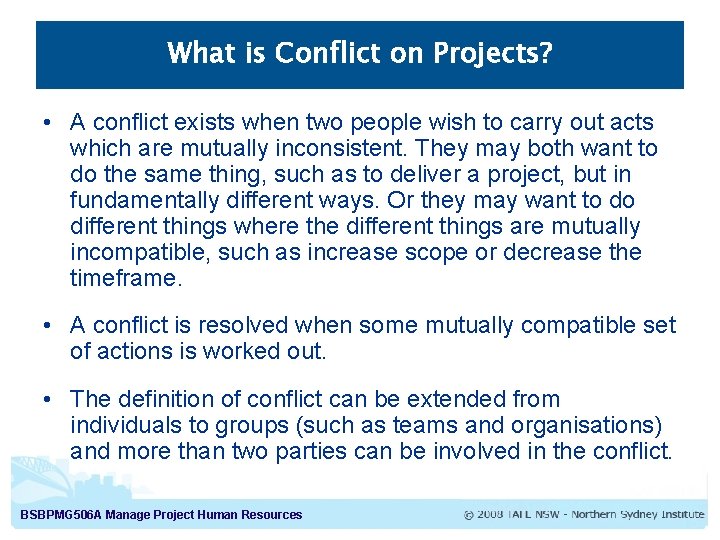 What is Conflict on Projects?

• A conflict exists when two people wish to carry out acts which are mutually inconsistent. They may both want to do the same thing, such as to deliver a project, but in fundamentally different ways. Or they may want to do different things where the different things are mutually incompatible, such as increase scope or decrease the timeframe.

• A conflict is resolved when some mutually compatible set of actions is worked out.

• The definition of conflict can be extended from individuals to groups (such as teams and organisations) and more than two parties can be involved in the conflict.

BSBPMG506A Manage Project Human Resources

© 2008 TAFE NSW - Northern Sydney Institute